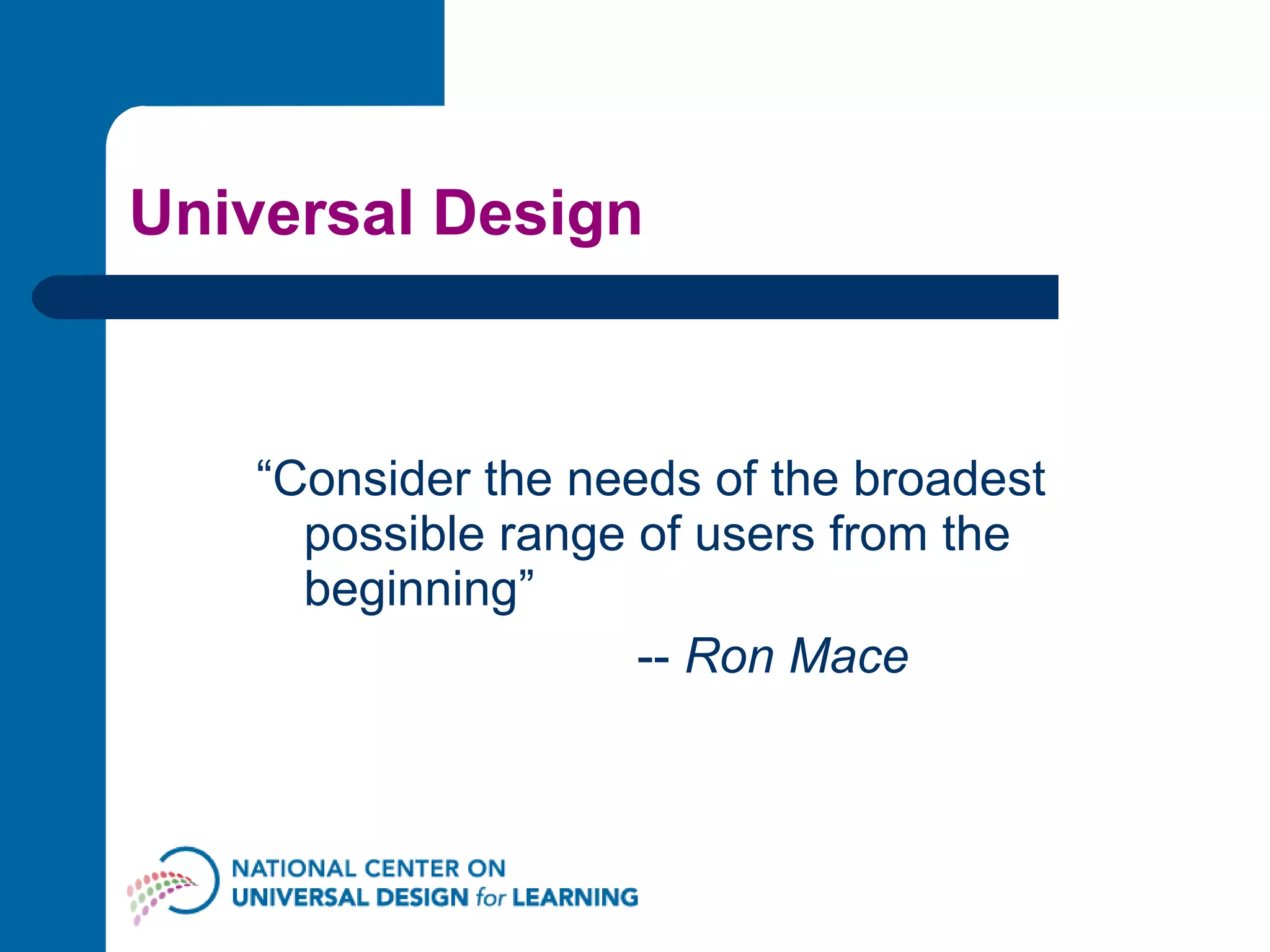 Universal Design

“Consider the needs of the broadest possible range of users from the beginning”

-- Ron Mace

NATIONAL CENTER ON
UNIVERSAL DESIGN for LEARNING